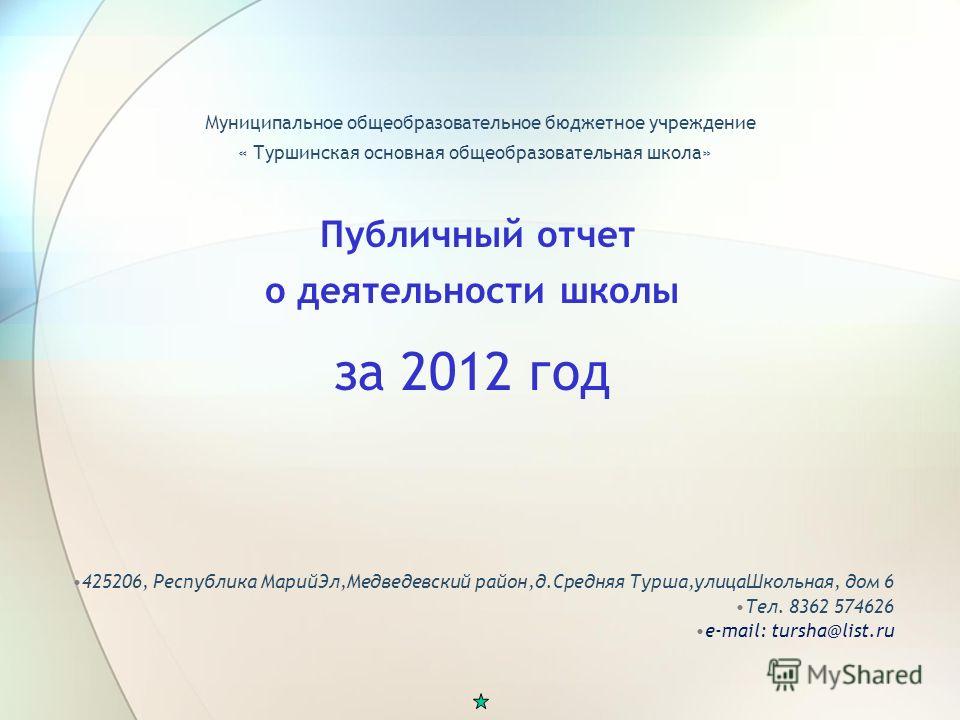 Муниципальное общеобразовательное бюджетное учреждение
« Туршинская основная общеобразовательная школа»

Публичный отчет
о деятельности школы
за 2012 год

•425206, Республика МарийЭл,Медведевский район,д.Средняя Турша,улицаШкольная, дом 6
•Тел. 8362 574626
•e-mail: tursha@list.ru

MyShared